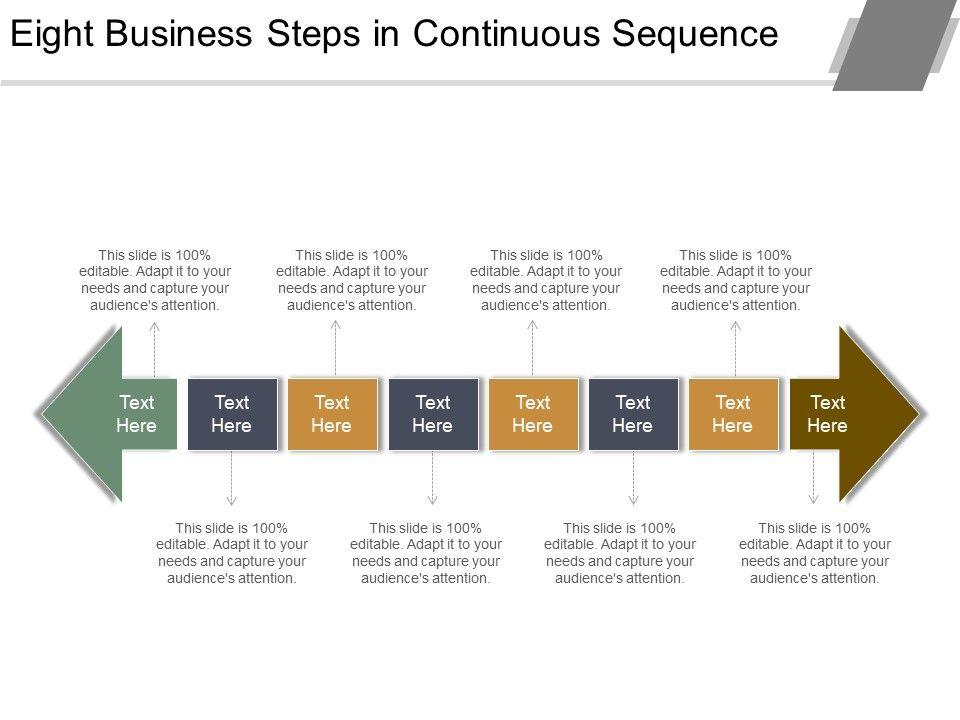 Eight Business Steps in Continuous Sequence

This slide is 100% editable. Adapt it to your needs and capture your audience's attention.

This slide is 100% editable. Adapt it to your needs and capture your audience's attention.

This slide is 100% editable. Adapt it to your needs and capture your audience's attention.

This slide is 100% editable. Adapt it to your needs and capture your audience's attention.

Text Here

Text Here

Text Here

Text Here

Text Here

Text Here

Text Here

Text Here

This slide is 100% editable. Adapt it to your needs and capture your audience's attention.

This slide is 100% editable. Adapt it to your needs and capture your audience's attention.

This slide is 100% editable. Adapt it to your needs and capture your audience's attention.

This slide is 100% editable. Adapt it to your needs and capture your audience's attention.